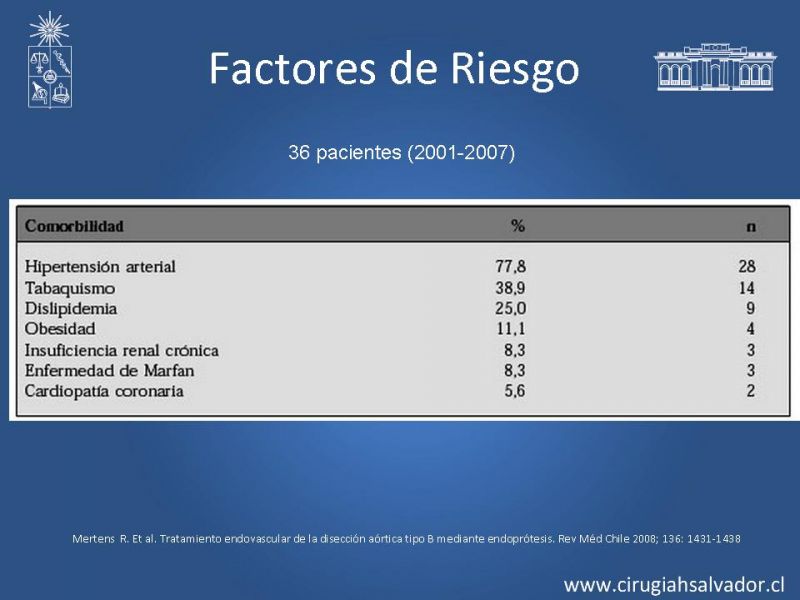 Factores de Riesgo

36 pacientes (2001-2007)

| Comorbilidad | % | n |
|---|---|---|
| Hipertensión arterial | 77,8 | 28 |
| Tabaquismo | 38,9 | 14 |
| Dislipidemia | 25,0 | 9 |
| Obesidad | 11,1 | 4 |
| Insuficiencia renal crónica | 8,3 | 3 |
| Enfermedad de Marfan | 8,3 | 3 |
| Cardiopatía coronaria | 5,6 | 2 |

Mertens R. Et al. Tratamiento endovascular de la disección aórtica tipo B mediante endoprótesis. Rev Méd Chile 2008; 136: 1431-1438

www.cirugiahsalvador.cl